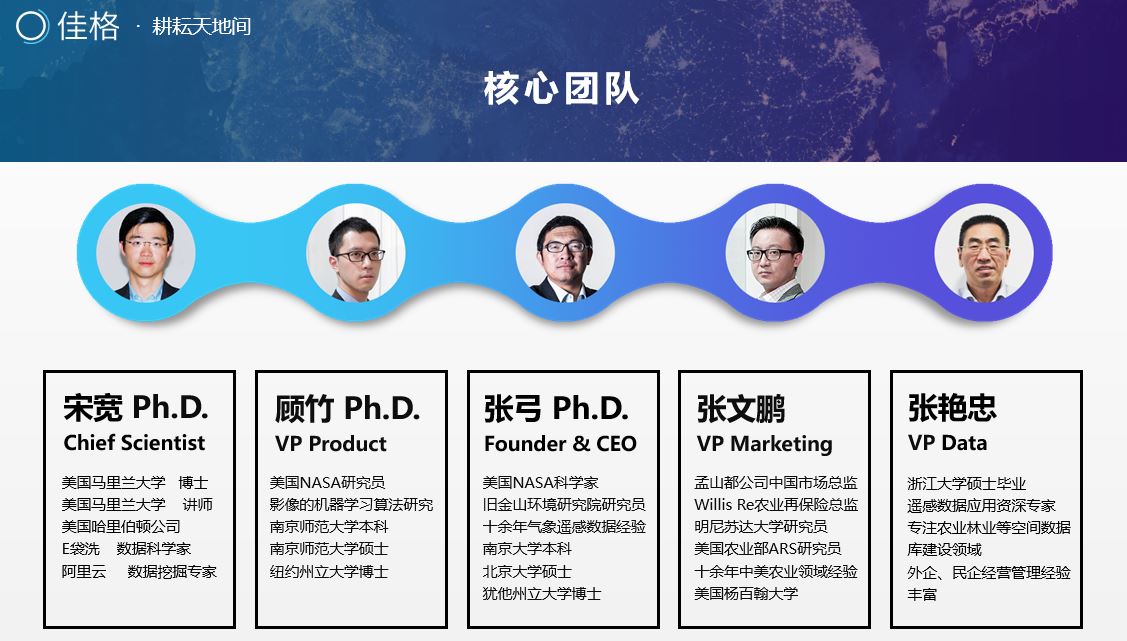 佳格 · 耕耘天地间

核心团队

宋宽 Ph.D.
Chief Scientist
美国马里兰大学 博士
美国马里兰大学 讲师
美国哈里伯顿公司
E袋洗 数据科学家
阿里云 数据挖掘专家

顾竹 Ph.D.
VP Product
美国NASA研究员
影像的机器学习算法研究
南京师范大学本科
南京师范大学硕士
纽约州立大学博士

张弓 Ph.D.
Founder & CEO
美国NASA科学家
旧金山环境研究院研究员
十余年气象遥感数据经验
南京大学本科
北京大学硕士
犹他州立大学博士

张文鹏
VP Marketing
孟山都公司中国市场总监
Willis Re农业再保险总监
明尼苏达大学研究员
美国农业部ARS研究员
十余年中美农业领域经验
美国杨百翰大学

张艳忠
VP Data
浙江大学硕士毕业
遥感数据应用资深专家
专注农业林业等空间数据库建设领域
外企、民企经营管理经验丰富